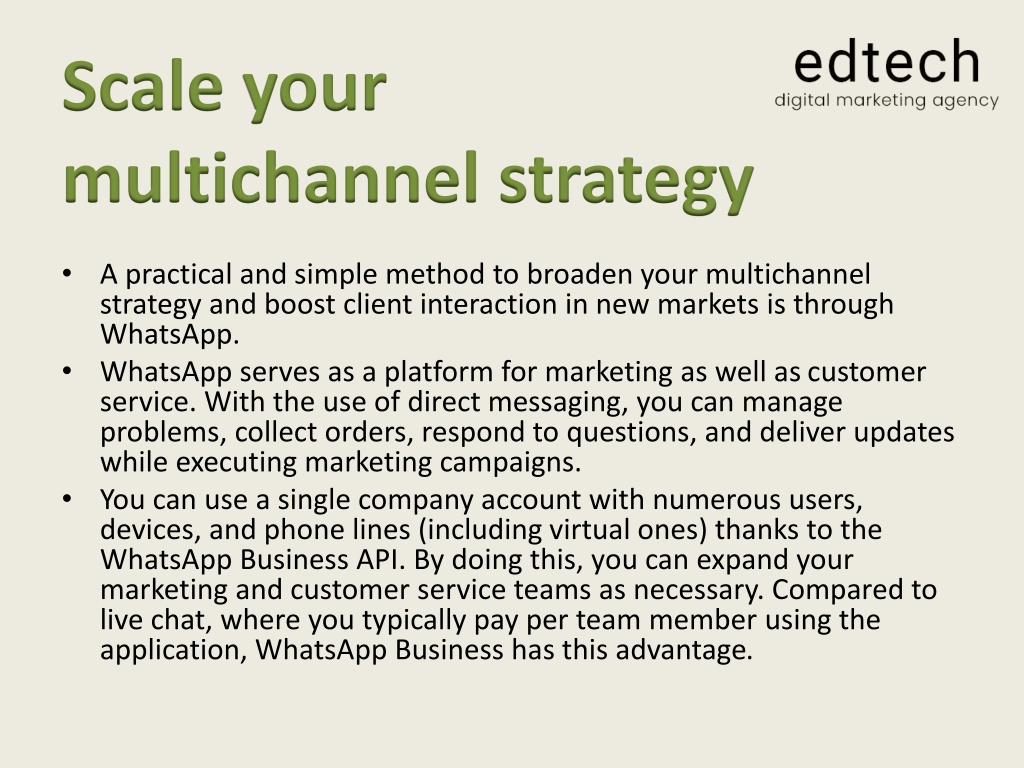 Scale your multichannel strategy

edtech
digital marketing agency

• A practical and simple method to broaden your multichannel strategy and boost client interaction in new markets is through WhatsApp.
• WhatsApp serves as a platform for marketing as well as customer service. With the use of direct messaging, you can manage problems, collect orders, respond to questions, and deliver updates while executing marketing campaigns.
• You can use a single company account with numerous users, devices, and phone lines (including virtual ones) thanks to the WhatsApp Business API. By doing this, you can expand your marketing and customer service teams as necessary. Compared to live chat, where you typically pay per team member using the application, WhatsApp Business has this advantage.